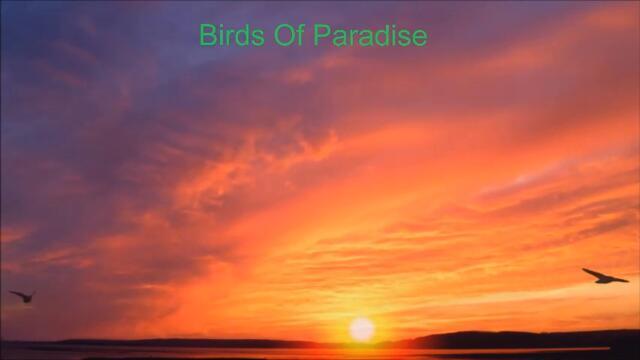 Birds Of Paradise